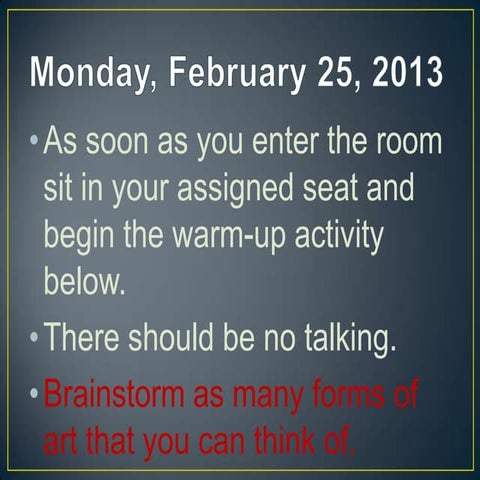 Monday, February 25, 2013

• As soon as you enter the room sit in your assigned seat and begin the warm-up activity below.

• There should be no talking.

• Brainstorm as many forms of art that you can think of.